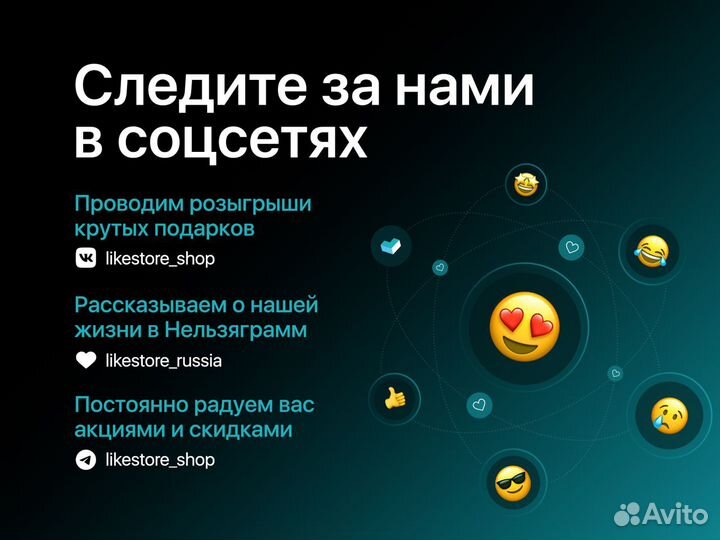 Следите за нами в соцсетях

Проводим розыгрыши крутых подарков

likestore_shop

Рассказываем о нашей жизни в Нельзяграмм

likestore_russia

Постоянно радуем вас акциями и скидками

likestore_shop

Avito